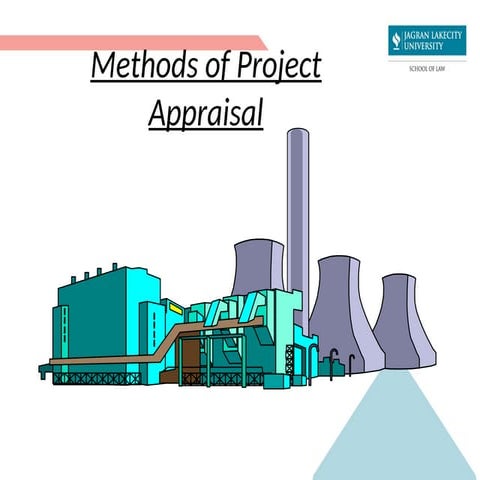 JAGRAN LAKECITY UNIVERSITY

SCHOOL OF LAW

Methods of Project Appraisal